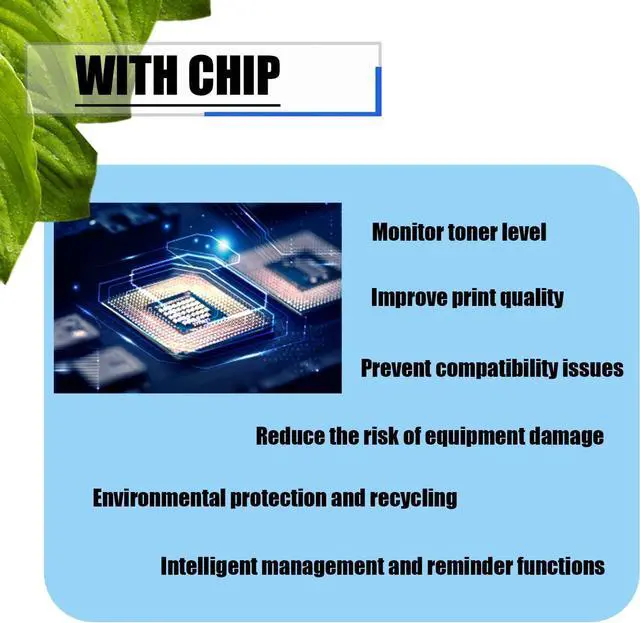 WITH CHIP

Monitor toner level

Improve print quality

Prevent compatibility issues

Reduce the risk of equipment damage

Environmental protection and recycling

Intelligent management and reminder functions